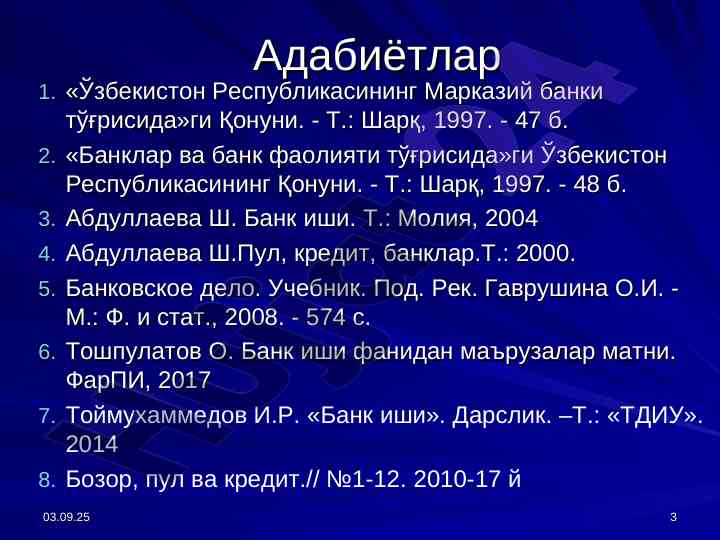 Адабиётлар

1. «Ўзбекистон Республикасининг Марказий банки тўғрисида»ги Қонуни. - Т.: Шарқ, 1997. - 47 б.
2. «Банклар ва банк фаолияти тўғрисида»ги Ўзбекистон Республикасининг Қонуни. - Т.: Шарқ, 1997. - 48 б.
3. Абдуллаева Ш. Банк иши. Т.: Молия, 2004
4. Абдуллаева Ш.Пул, кредит, банклар.Т.: 2000.
5. Банковское дело. Учебник. Под. Рек. Гаврушина О.И. - М.: Ф. и стат., 2008. - 574 с.
6. Тошпулатов О. Банк иши фанидан маърузалар матни. ФарПИ, 2017
7. Тоймухаммедов И.Р. «Банк иши». Дарслик. –Т.: «ТДИУ». 2014
8. Бозор, пул ва кредит.// №1-12. 2010-17 й

03.09.25

3